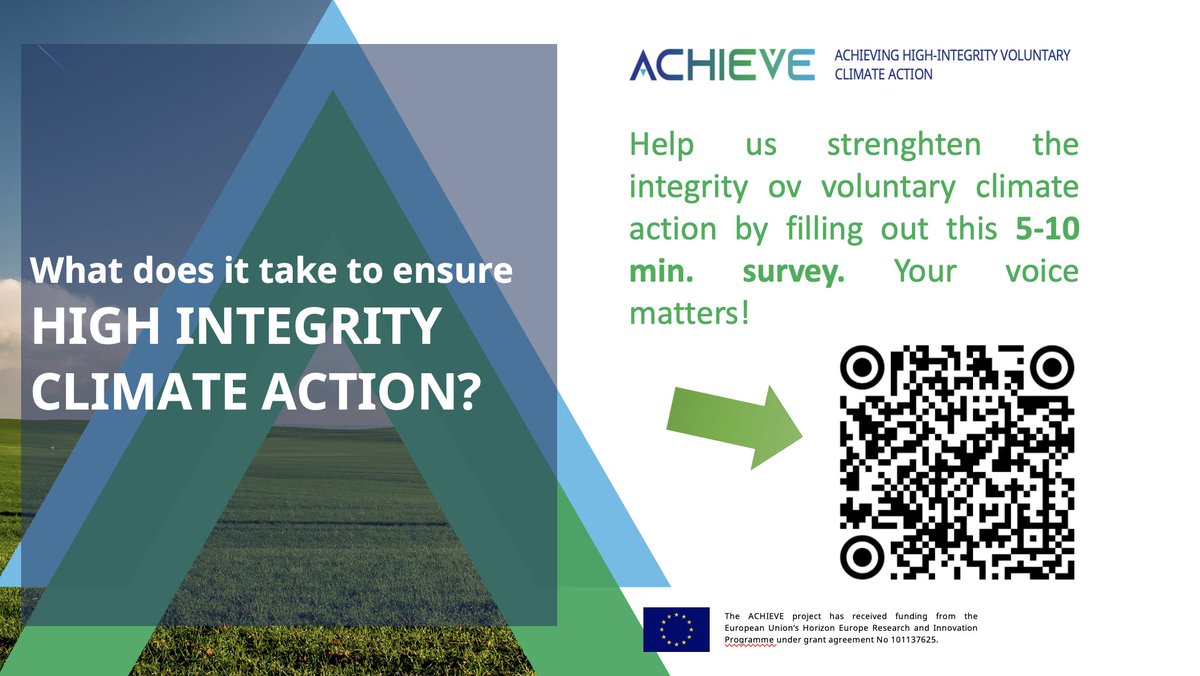 What does it take to ensure
HIGH INTEGRITY CLIMATE ACTION?

ACHIEVE ACHIEVING HIGH-INTEGRITY VOLUNTARY CLIMATE ACTION

Help us strenghten the integrity ov voluntary climate action by filling out this 5-10 min. survey. Your voice matters!

The ACHIEVE project has received funding from the European Union's Horizon Europe Research and Innovation Programme under grant agreement No 101137625.